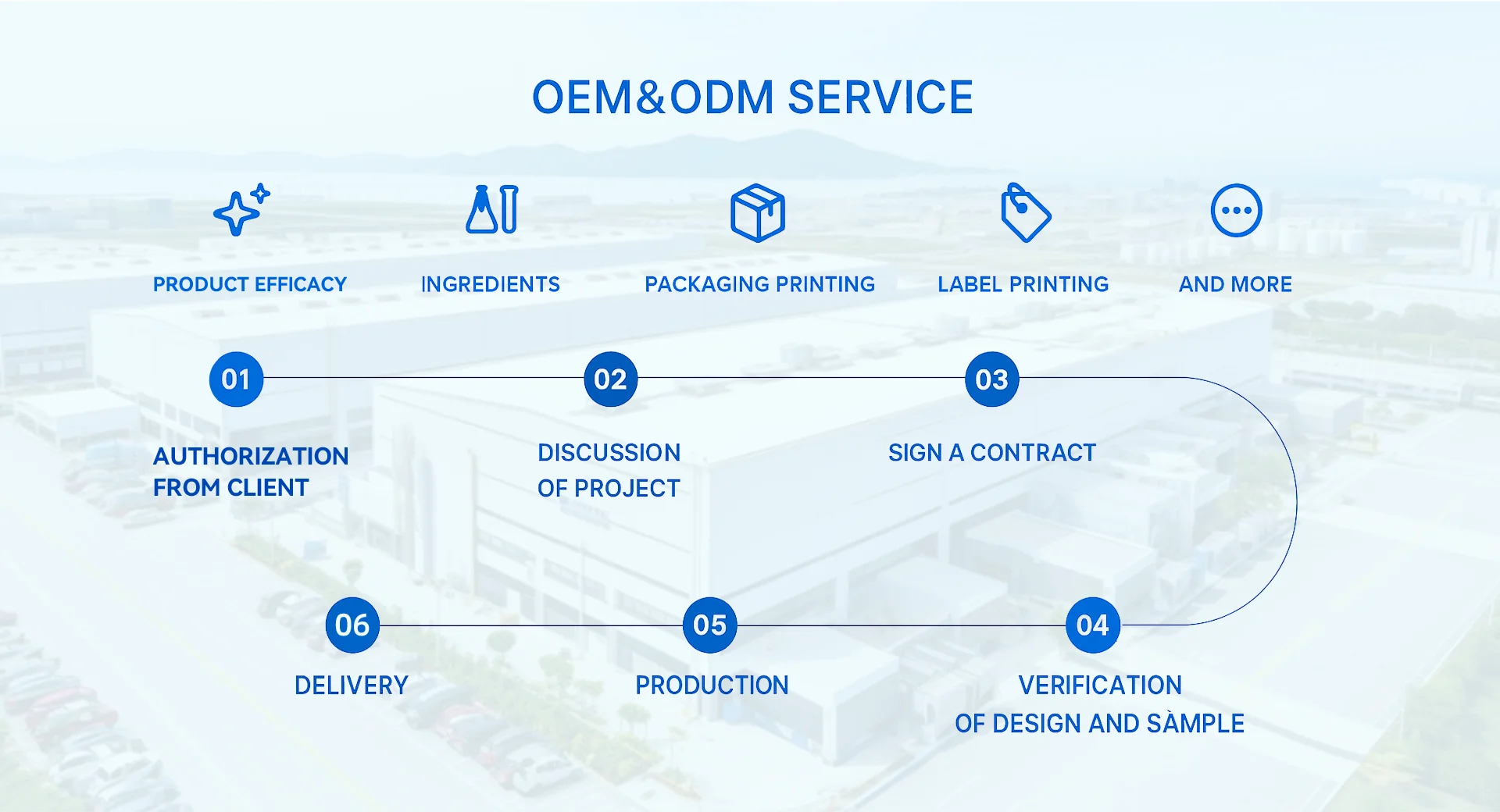 OEM&ODM SERVICE

PRODUCT EFFICACY

INGREDIENTS

PACKAGING PRINTING

LABEL PRINTING

AND MORE

01

AUTHORIZATION FROM CLIENT

02

DISCUSSION OF PROJECT

03

SIGN A CONTRACT

04

VERIFICATION OF DESIGN AND SÀMPLE

05

PRODUCTION

06

DELIVERY